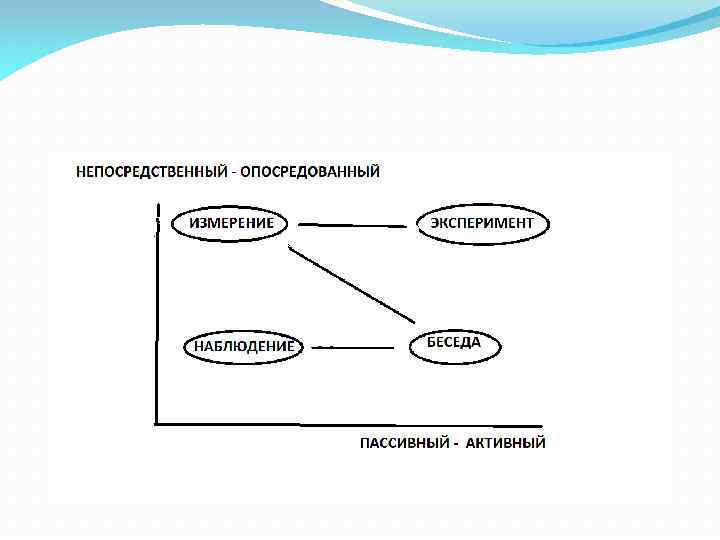 НЕПОСРЕДСТВЕННЫЙ - ОПОСРЕДОВАННЫЙ

ИЗМЕРЕНИЕ

ЭКСПЕРИМЕНТ

НАБЛЮДЕНИЕ

БЕСЕДА

ПАССИВНЫЙ - АКТИВНЫЙ